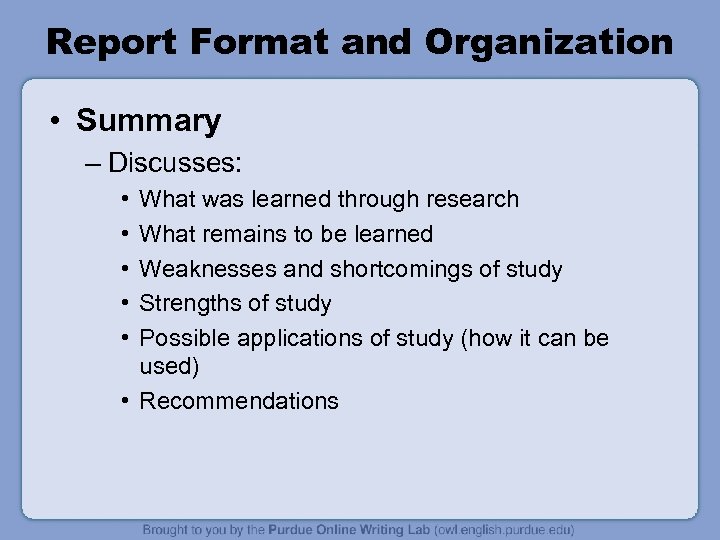 Report Format and Organization

• Summary
– Discusses:
• What was learned through research
• What remains to be learned
• Weaknesses and shortcomings of study
• Strengths of study
• Possible applications of study (how it can be used)
• Recommendations

Brought to you by the Purdue Online Writing Lab (owl.english.purdue.edu)